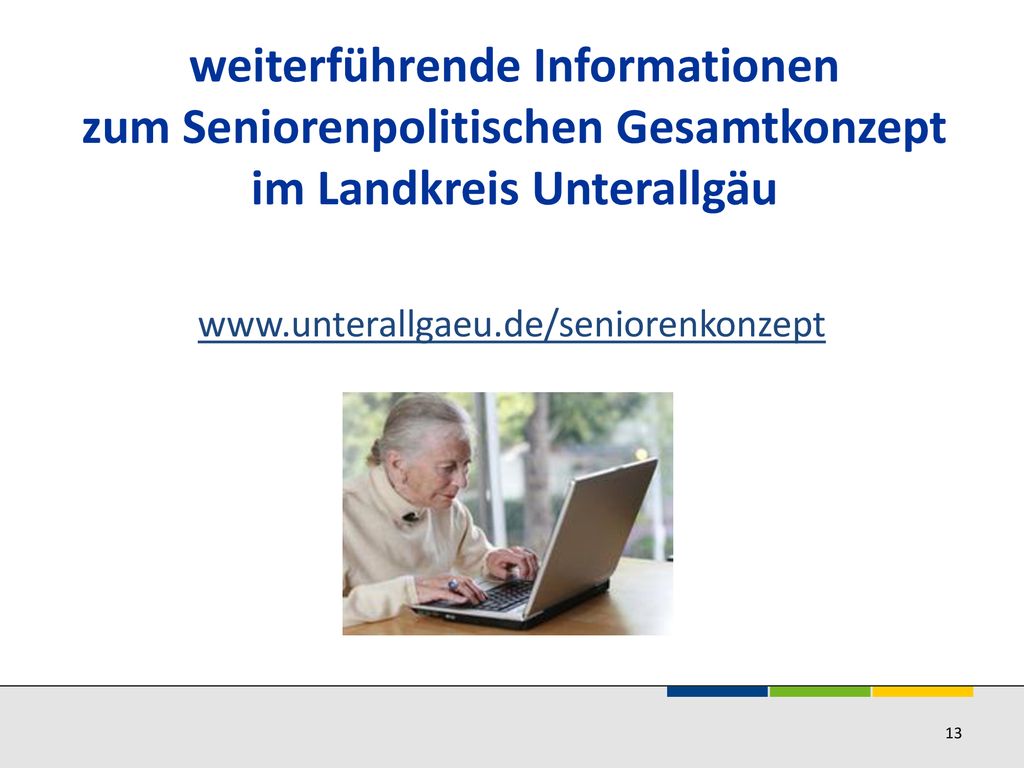 weiterführende Informationen zum Seniorenpolitischen Gesamtkonzept im Landkreis Unterallgäu

www.unterallgaeu.de/seniorenkonzept

13